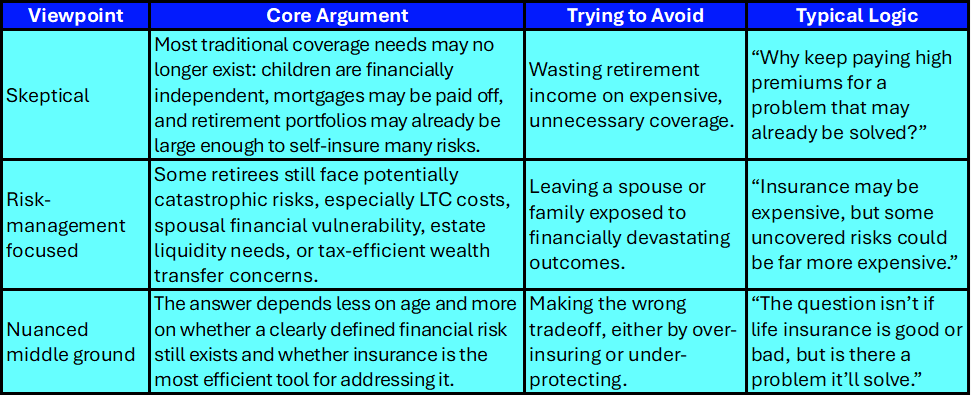 | Viewpoint | Core Argument | Trying to Avoid | Typical Logic |
|---|---|---|---|
| Skeptical | Most traditional coverage needs may no longer exist: children are financially independent, mortgages may be paid off, and retirement portfolios may already be large enough to self-insure many risks. | Wasting retirement income on expensive, unnecessary coverage. | “Why keep paying high premiums for a problem that may already be solved?” |
| Risk-management focused | Some retirees still face potentially catastrophic risks, especially LTC costs, spousal financial vulnerability, estate liquidity needs, or tax-efficient wealth transfer concerns. | Leaving a spouse or family exposed to financially devastating outcomes. | “Insurance may be expensive, but some uncovered risks could be far more expensive.” |
| Nuanced middle ground | The answer depends less on age and more on whether a clearly defined financial risk still exists and whether insurance is the most efficient tool for addressing it. | Making the wrong tradeoff, either by over-insuring or under-protecting. | “The question isn’t if life insurance is good or bad, but is there a problem it’ll solve.” |